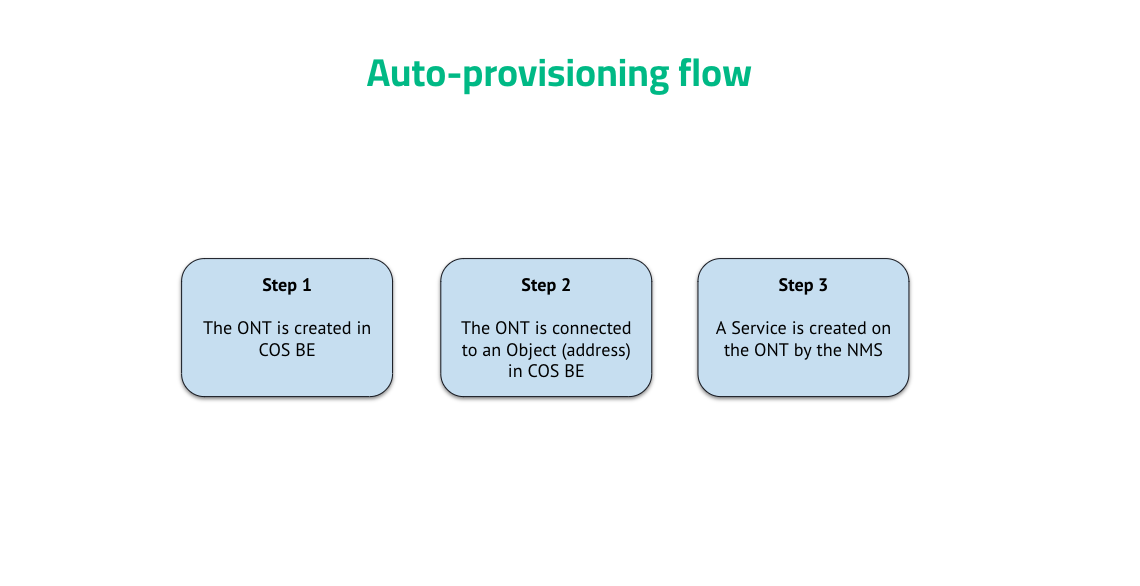 Auto-provisioning flow

Step 1

The ONT is created in COS BE

Step 2

The ONT is connected to an Object (address) in COS BE

Step 3

A Service is created on the ONT by the NMS